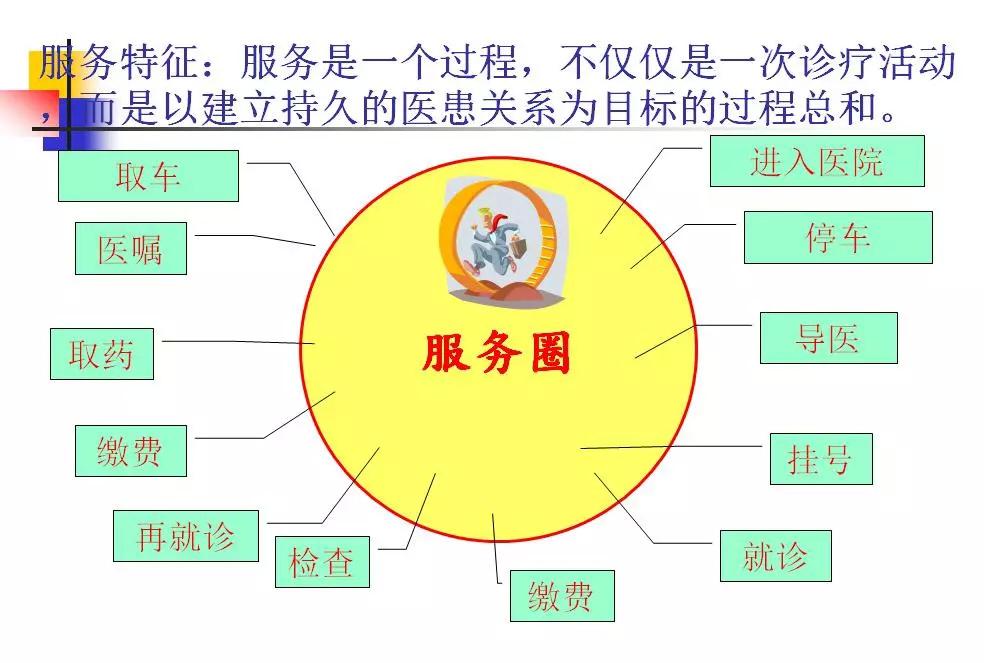 服务特征：服务是一个过程，不仅仅是一次诊疗活动，而是以建立持久的医患关系为目标的过程总和。

服务圈

进入医院
停车
导医
挂号
就诊
缴费
检查
再就诊
缴费
取药
医嘱
取车